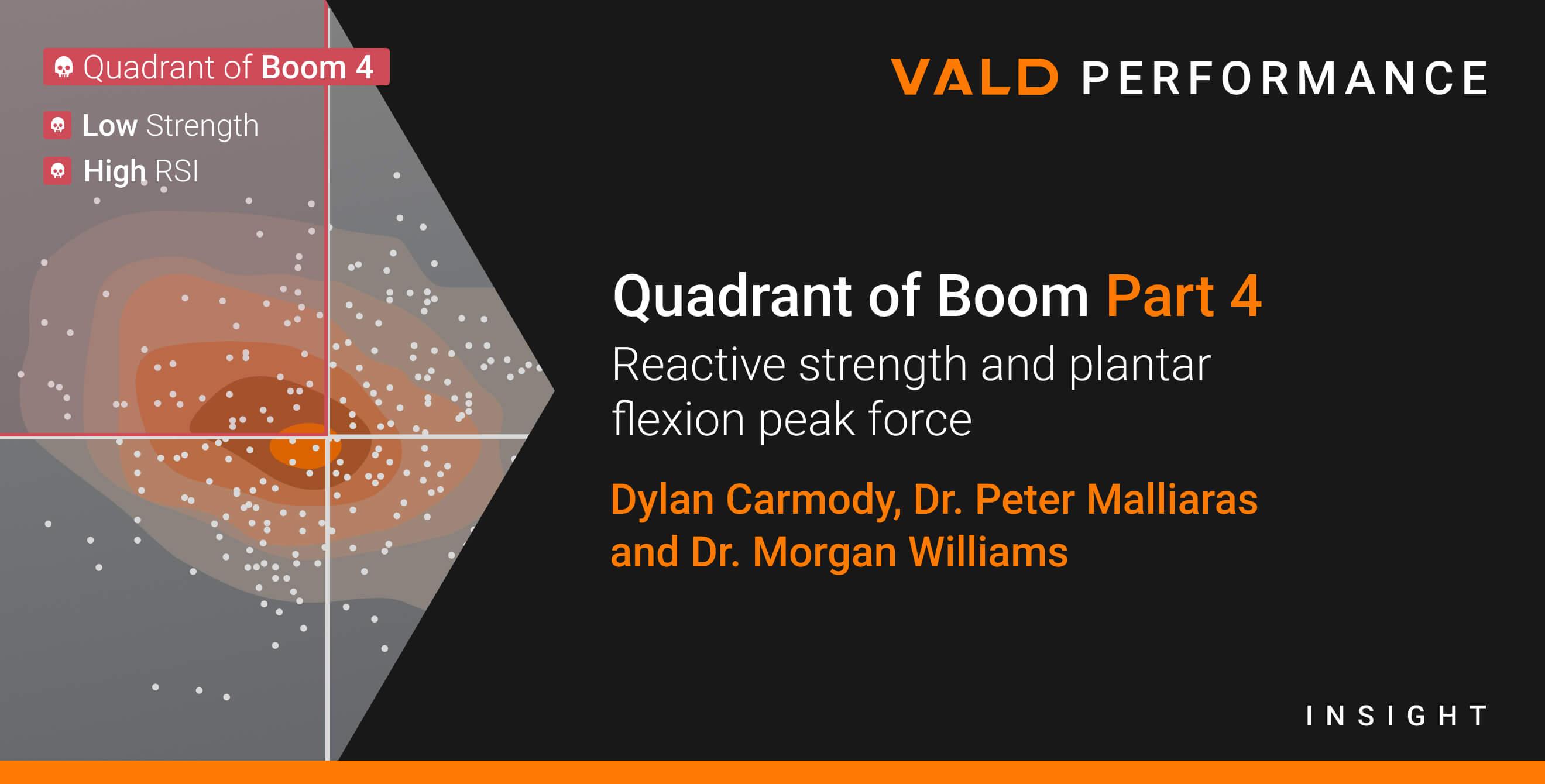 Quadrant of Boom 4

Low Strength

High RSI

VALD PERFORMANCE

Quadrant of Boom Part 4

Reactive strength and plantar flexion peak force

Dylan Carmody, Dr. Peter Malliaras and Dr. Morgan Williams

INSIGHT